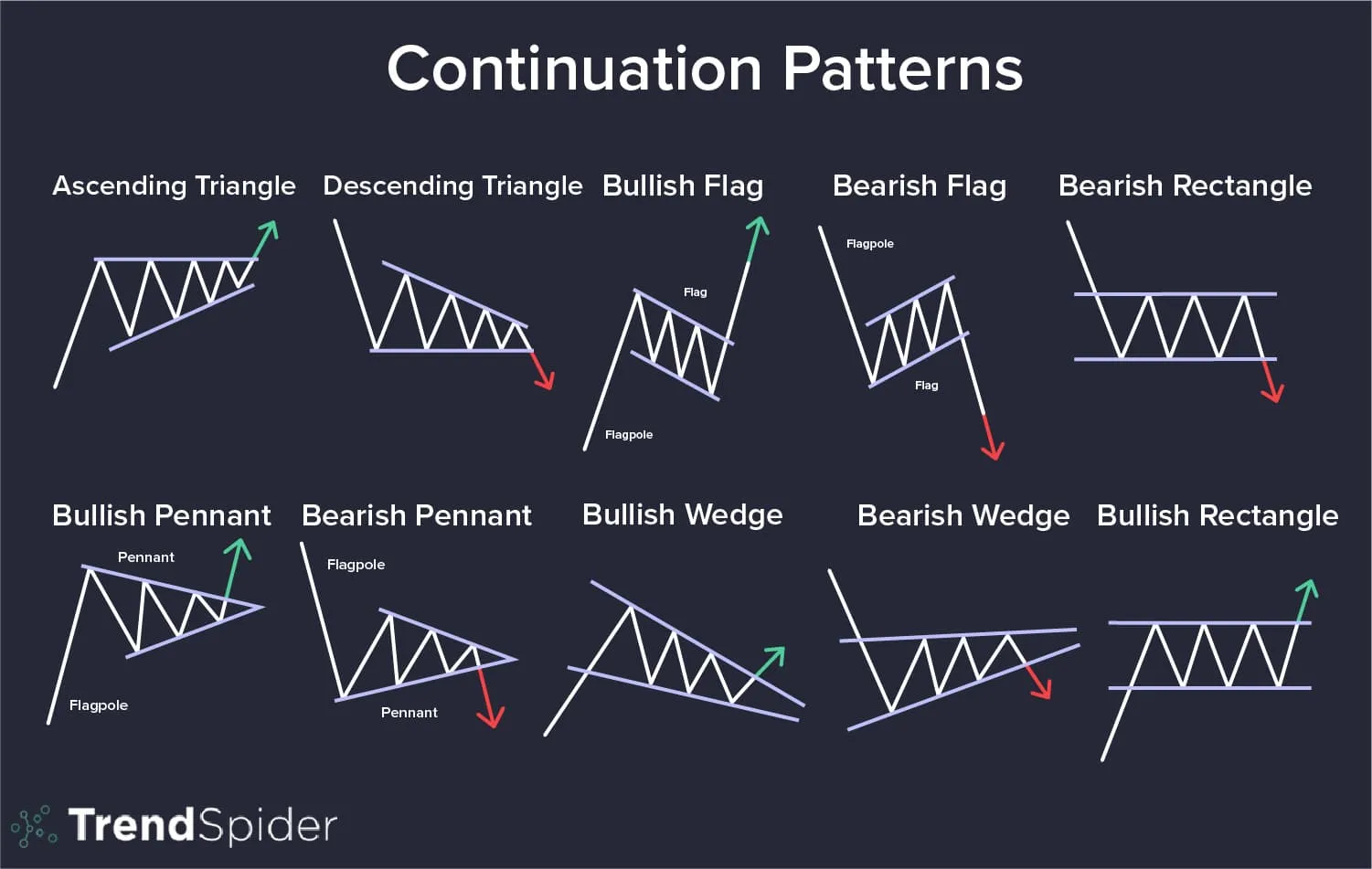 Continuation Patterns

Ascending Triangle

Descending Triangle

Bullish Flag

Flag

Flagpole

Bearish Flag

Flagpole

Flag

Bearish Rectangle

Bullish Pennant

Pennant

Flagpole

Bearish Pennant

Flagpole

Pennant

Bullish Wedge

Bearish Wedge

Bullish Rectangle

TrendSpider